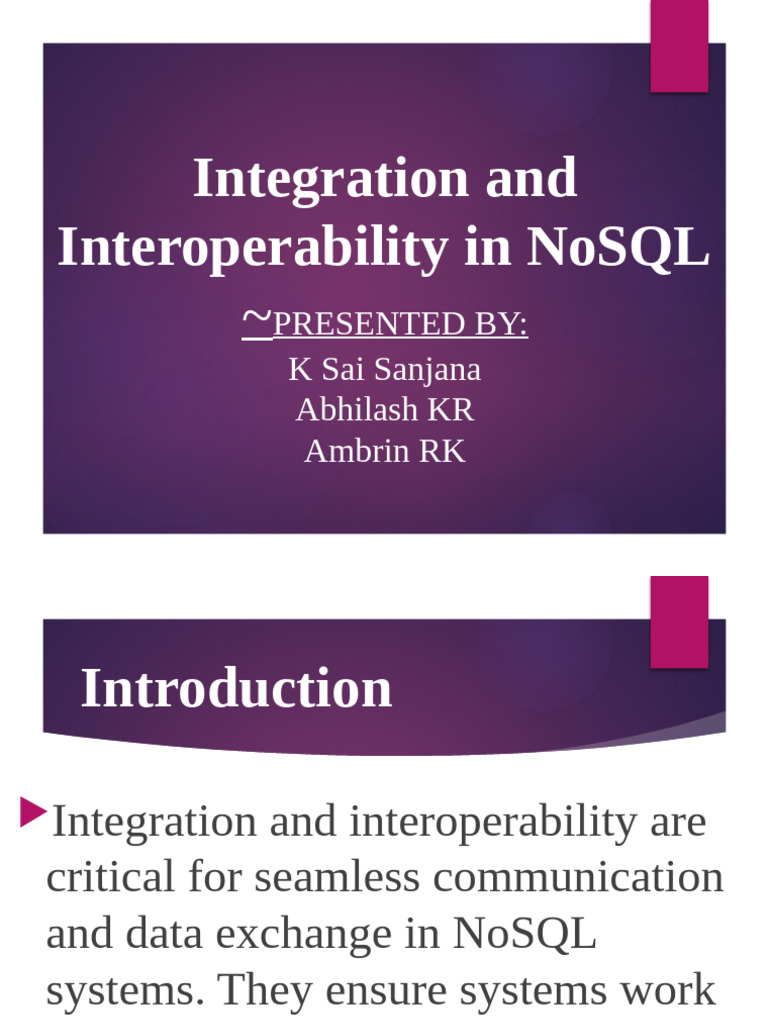 Integration and Interoperability in NoSQL

~PRESENTED BY:
K Sai Sanjana
Abhilash KR
Ambrin RK

Introduction

Integration and interoperability are critical for seamless communication and data exchange in NoSQL systems. They ensure systems work